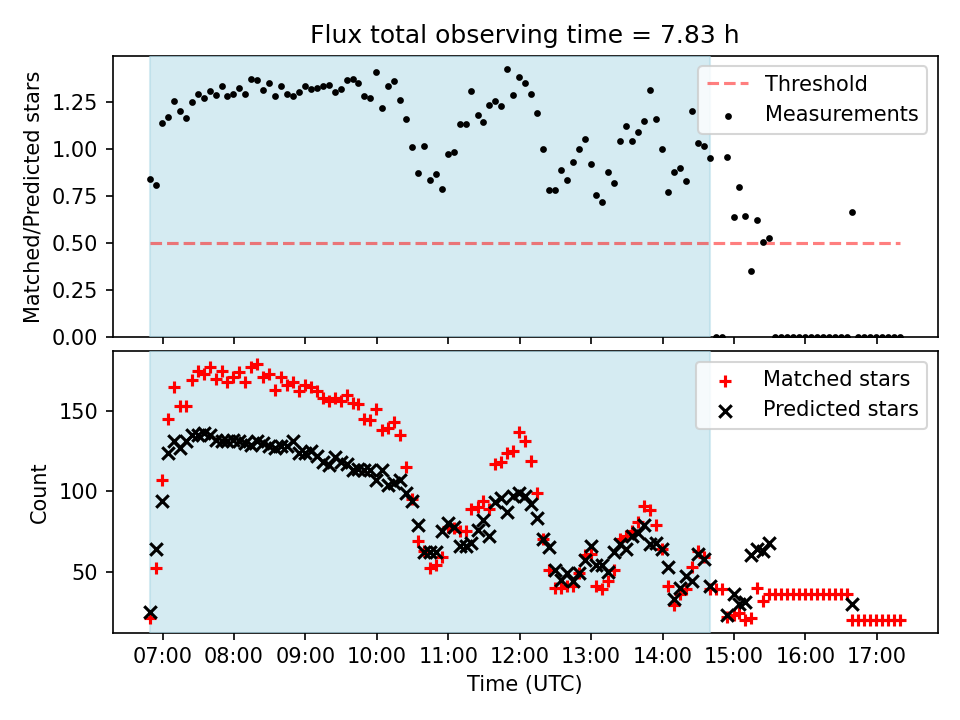 Flux total observing time = 7.83 h

Matched/Predicted stars

1.25
1.00
0.75
0.50
0.25
0.00

Threshold
Measurements

Count

150
100
50

Matched stars
Predicted stars

07:00 08:00 09:00 10:00 11:00 12:00 13:00 14:00 15:00 16:00 17:00

Time (UTC)